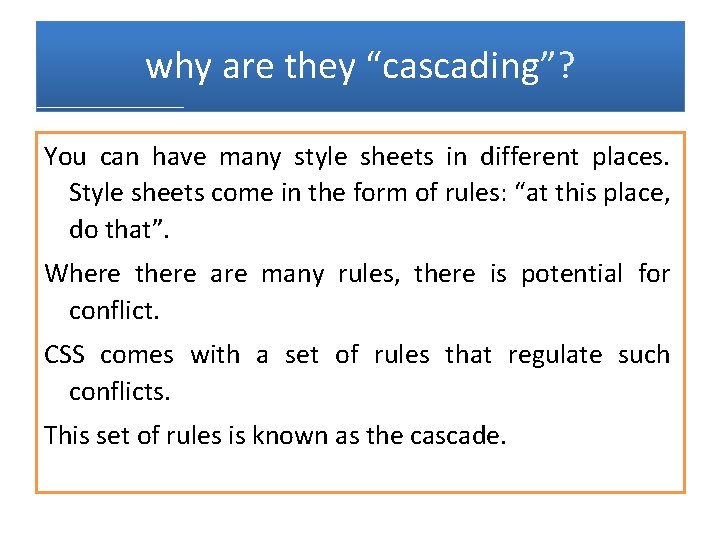 why are they “cascading”?

You can have many style sheets in different places. Style sheets come in the form of rules: “at this place, do that”.

Where there are many rules, there is potential for conflict.

CSS comes with a set of rules that regulate such conflicts.

This set of rules is known as the cascade.